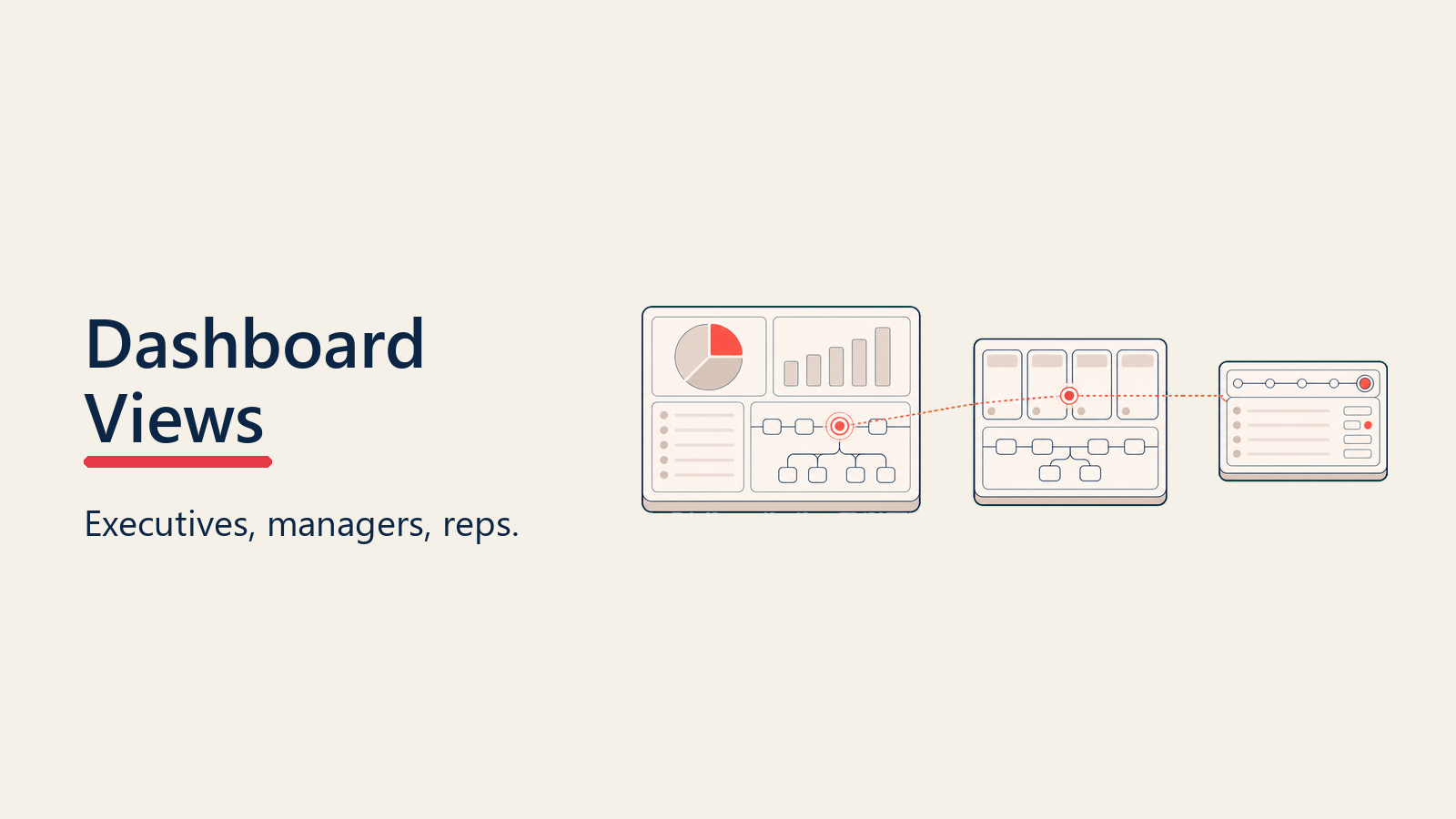 Dashboard Views

Executives, managers, reps.